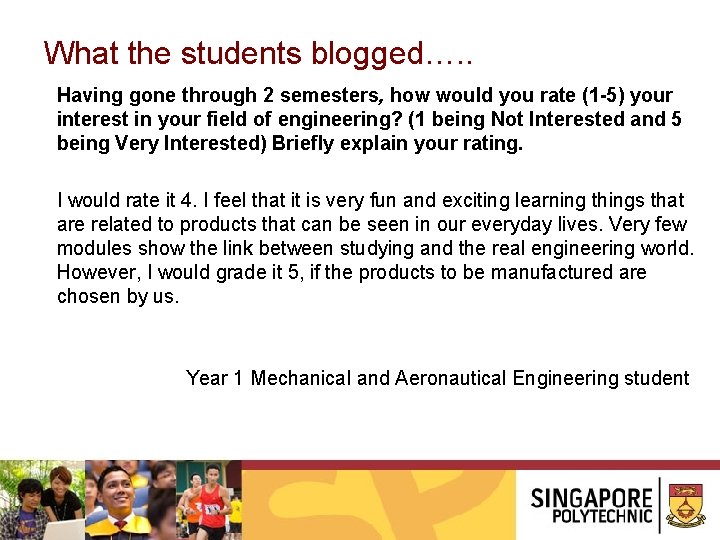 What the students blogged…..

Having gone through 2 semesters, how would you rate (1-5) your interest in your field of engineering? (1 being Not Interested and 5 being Very Interested) Briefly explain your rating.

I would rate it 4. I feel that it is very fun and exciting learning things that are related to products that can be seen in our everyday lives. Very few modules show the link between studying and the real engineering world. However, I would grade it 5, if the products to be manufactured are chosen by us.

Year 1 Mechanical and Aeronautical Engineering student

SINGAPORE POLYTECHNIC